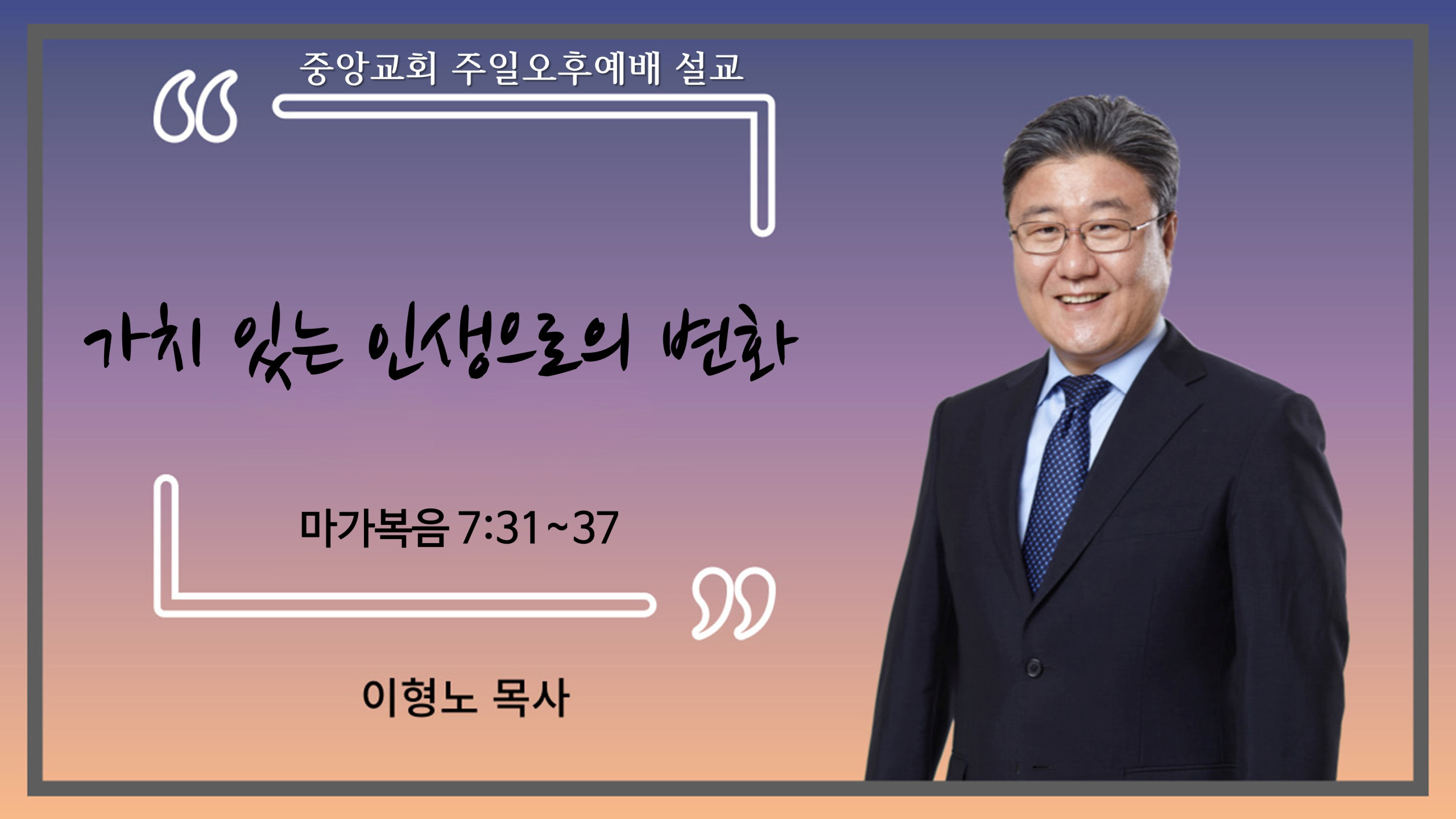 중앙교회 주일오후예배 설교

가치 있는 인생으로의 변화

마가복음 7:31~37

이형노 목사